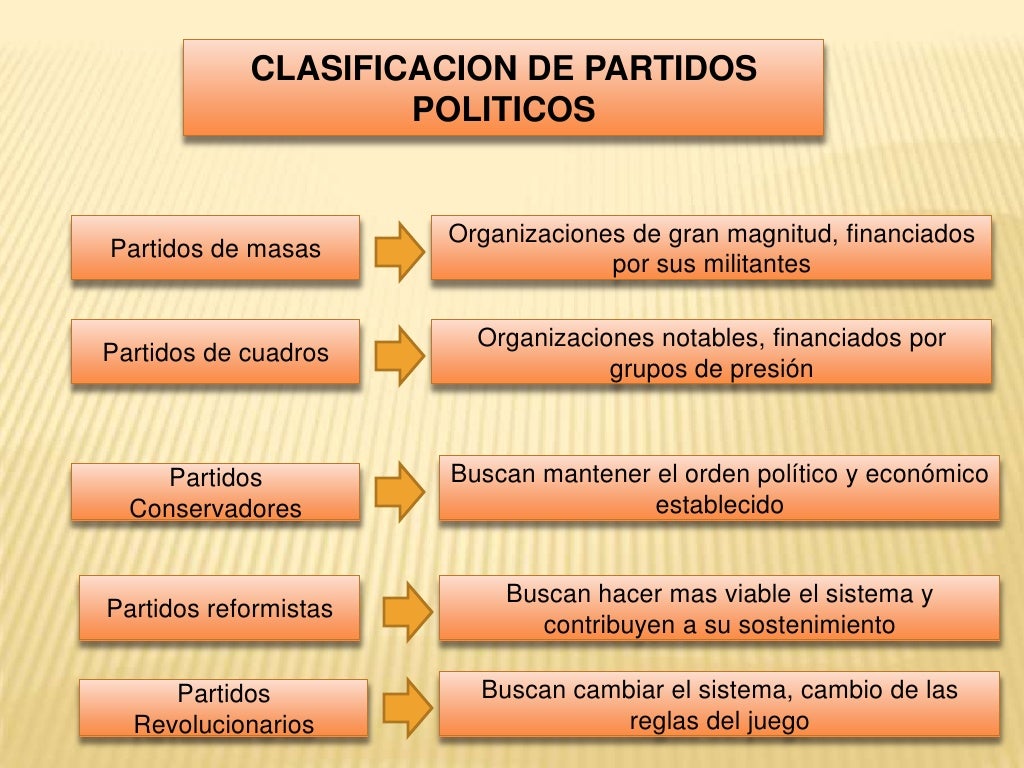 CLASIFICACION DE PARTIDOS POLITICOS

Partidos de masas

Organizaciones de gran magnitud, financiados por sus militantes

Partidos de cuadros

Organizaciones notables, financiados por grupos de presión

Partidos Conservadores

Buscan mantener el orden político y económico establecido

Partidos reformistas

Buscan hacer mas viable el sistema y contribuyen a su sostenimiento

Partidos Revolucionarios

Buscan cambiar el sistema, cambio de las reglas del juego